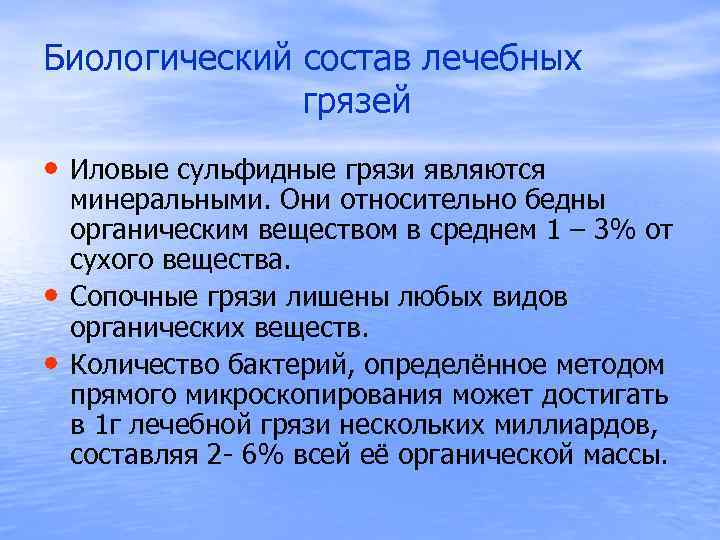 Биологический состав лечебных грязей

• Иловые сульфидные грязи являются минеральными. Они относительно бедны органическим веществом в среднем 1 – 3% от сухого вещества.
• Сопочные грязи лишены любых видов органических веществ.
• Количество бактерий, определённое методом прямого микроскопирования может достигать в 1г лечебной грязи нескольких миллиардов, составляя 2- 6% всей её органической массы.